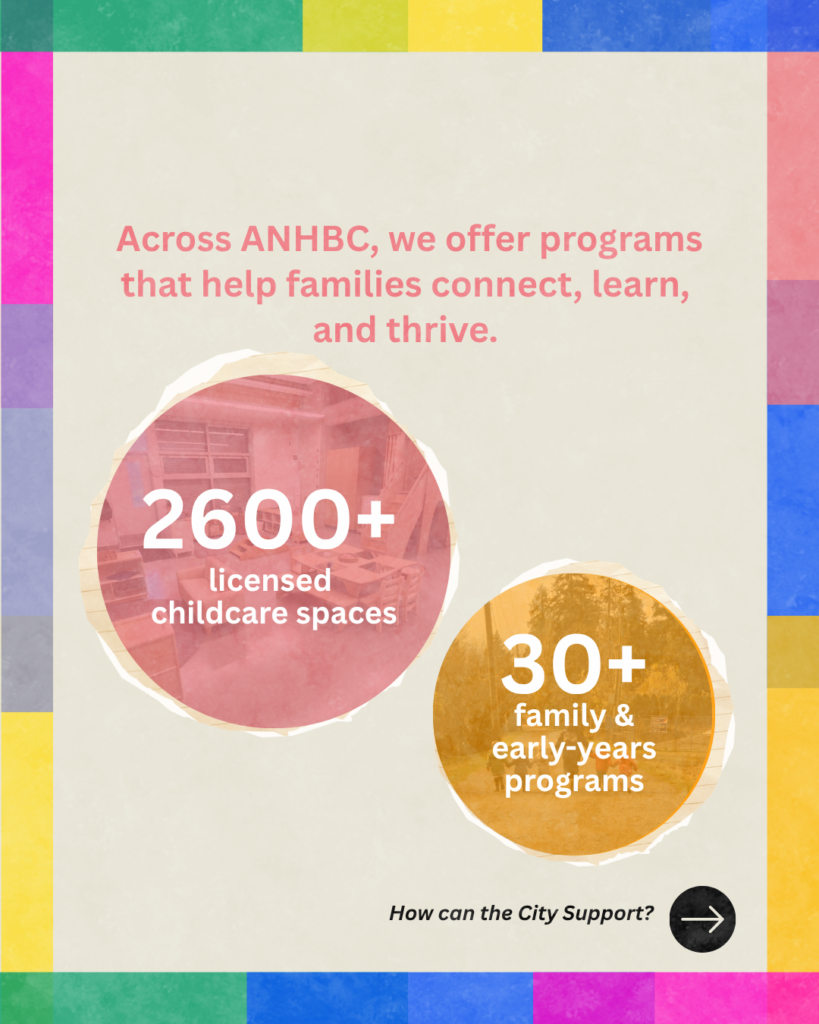 Across ANHBC, we offer programs that help families connect, learn, and thrive.

2600+
licensed childcare spaces

30+
family & early-years programs

How can the City Support?